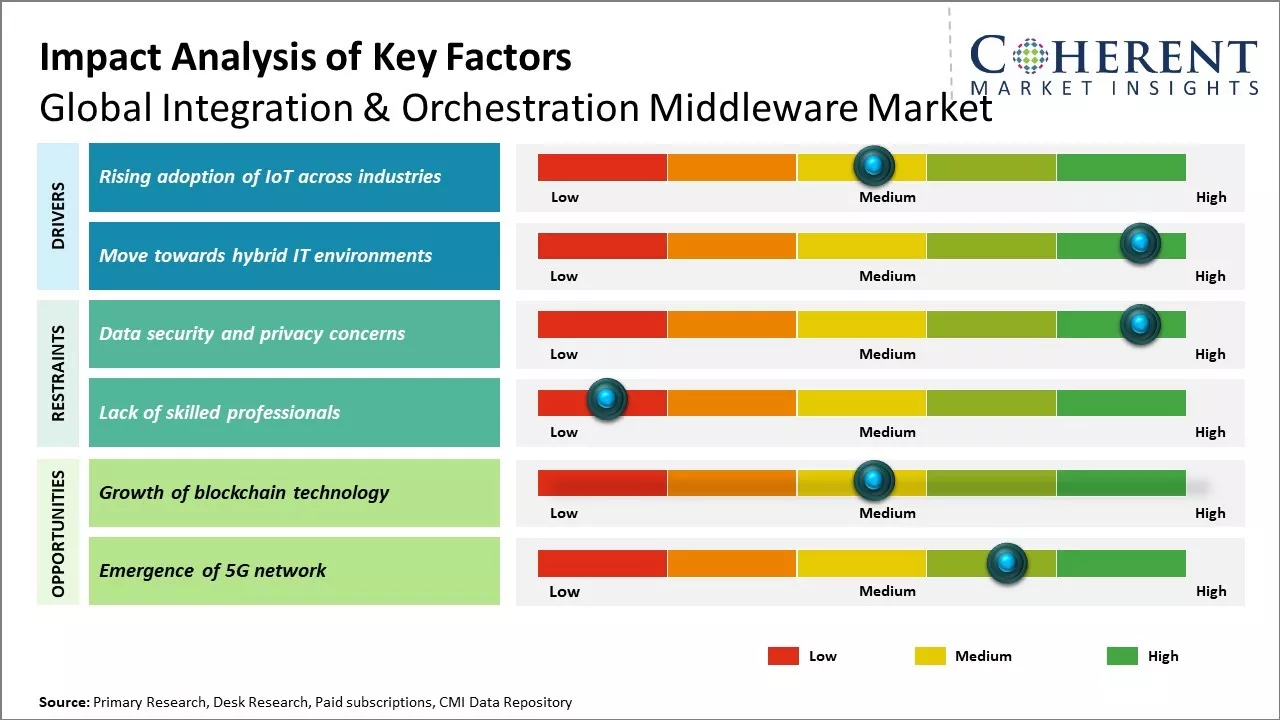 Impact Analysis of Key Factors
Global Integration & Orchestration Middleware Market

COHERENT
MARKET INSIGHTS

DRIVERS

Rising adoption of IoT across industries

Low Medium High

Move towards hybrid IT environments

Low Medium High

RESTRAINTS

Data security and privacy concerns

Low Medium High

Lack of skilled professionals

Low Medium High

OPPORTUNITIES

Growth of blockchain technology

Low Medium High

Emergence of 5G network

Low Medium High

Low Medium High

Source: Primary Research, Desk Research, Paid subscriptions, CMI Data Repository